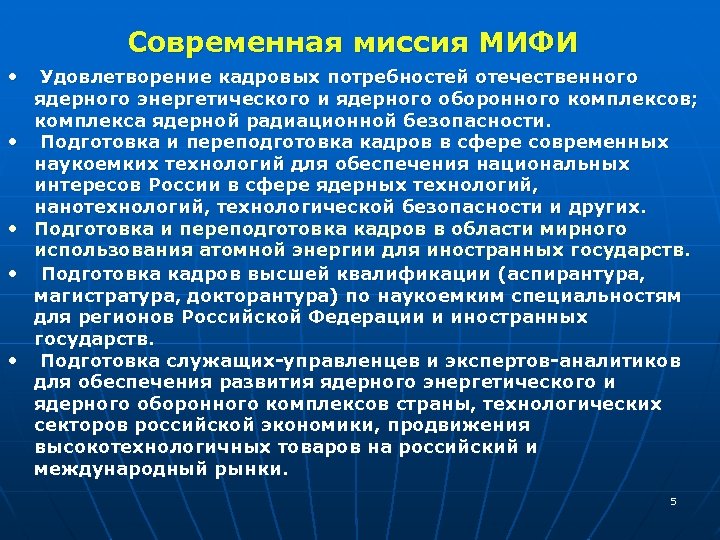 Современная миссия МИФИ

• Удовлетворение кадровых потребностей отечественного ядерного энергетического и ядерного оборонного комплексов; комплекса ядерной радиационной безопасности.

• Подготовка и переподготовка кадров в сфере современных наукоемких технологий для обеспечения национальных интересов России в сфере ядерных технологий, нанотехнологий, технологической безопасности и других.

• Подготовка и переподготовка кадров в области мирного использования атомной энергии для иностранных государств.

• Подготовка кадров высшей квалификации (аспирантура, магистратура, докторантура) по наукоемким специальностям для регионов Российской Федерации и иностранных государств.

• Подготовка служащих-управленцев и экспертов-аналитиков для обеспечения развития ядерного энергетического и ядерного оборонного комплексов страны, технологических секторов российской экономики, продвижения высокотехнологичных товаров на российский и международный рынки.

5